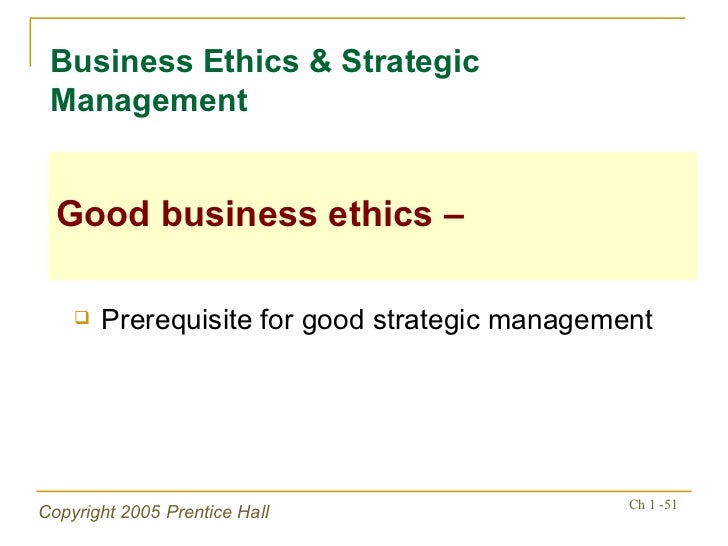 Business Ethics & Strategic Management

Good business ethics –

Prerequisite for good strategic management

Copyright 2005 Prentice Hall

Ch 1 -51